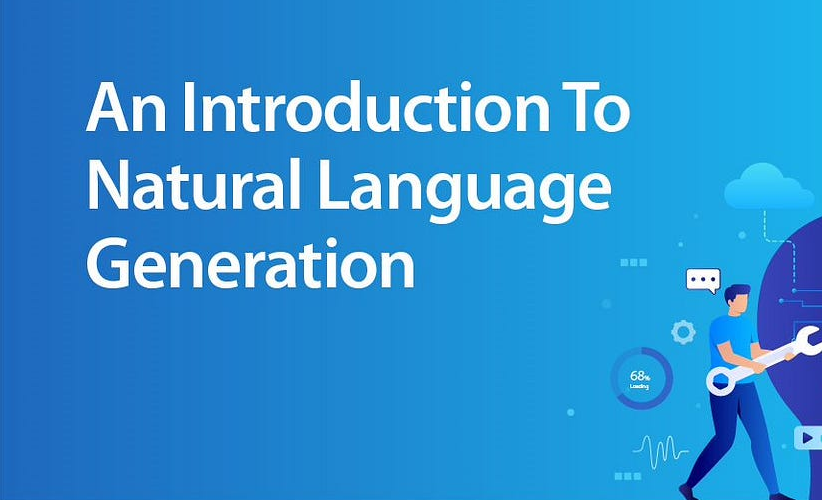 An Introduction To Natural Language Generation

68%
Loading